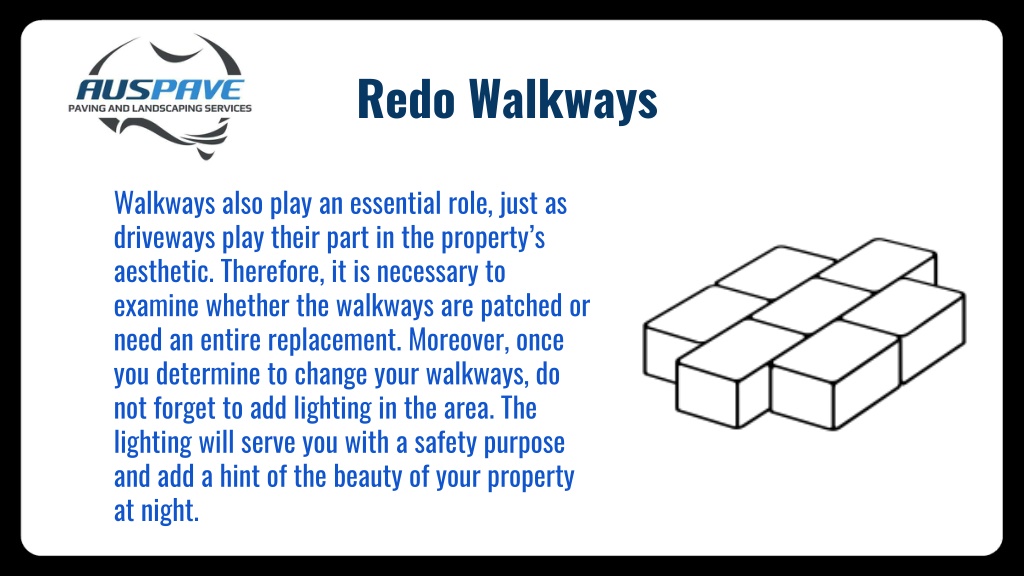 AUSPAVE
PAVING AND LANDSCAPING SERVICES

Redo Walkways

Walkways also play an essential role, just as driveways play their part in the property's aesthetic. Therefore, it is necessary to examine whether the walkways are patched or need an entire replacement. Moreover, once you determine to change your walkways, do not forget to add lighting in the area. The lighting will serve you with a safety purpose and add a hint of the beauty of your property at night.